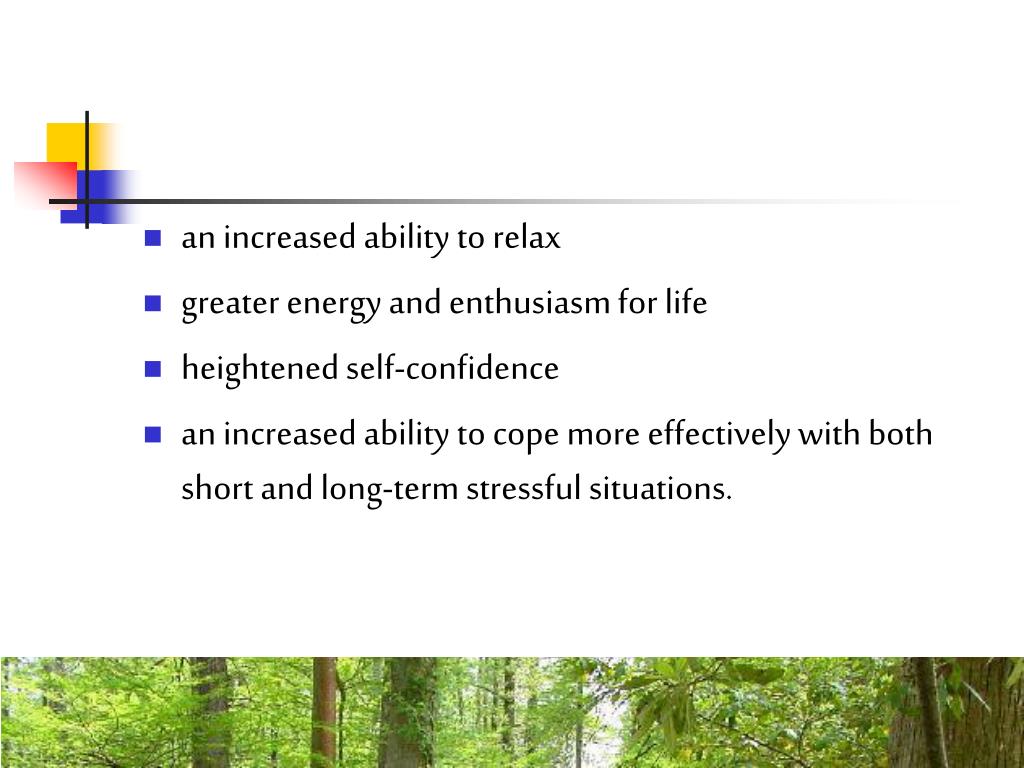 - an increased ability to relax
- greater energy and enthusiasm for life
- heightened self-confidence
- an increased ability to cope more effectively with both short and long-term stressful situations.